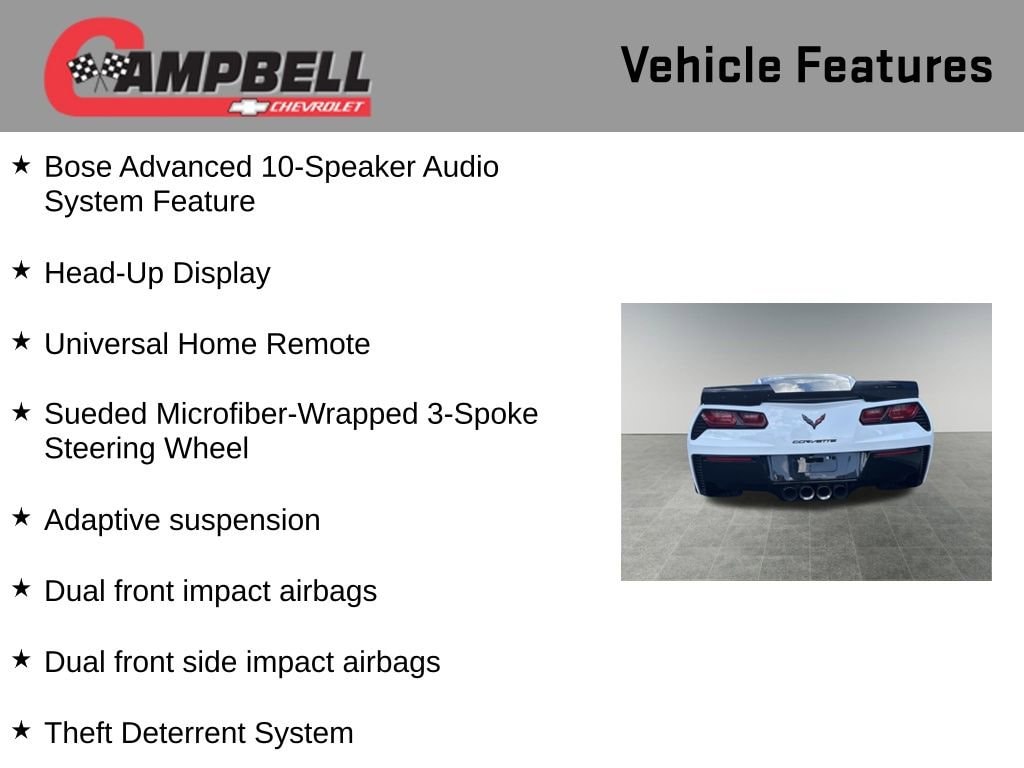 CAMPBELL
CHEVROLET

Vehicle Features

★ Bose Advanced 10-Speaker Audio System Feature

★ Head-Up Display

★ Universal Home Remote

★ Sueded Microfiber-Wrapped 3-Spoke Steering Wheel

★ Adaptive suspension

★ Dual front impact airbags

★ Dual front side impact airbags

★ Theft Deterrent System

CORVETTE